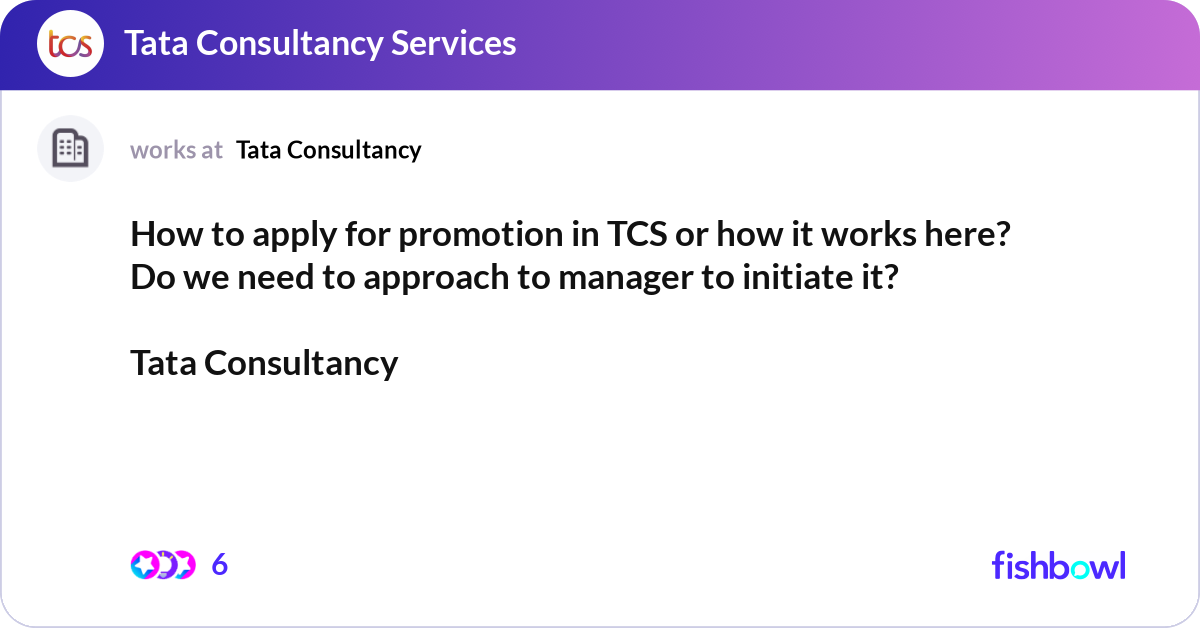 tcs Tata Consultancy Services

works at Tata Consultancy

How to apply for promotion in TCS or how it works here? Do we need to approach to manager to initiate it?

Tata Consultancy

6

fishbowl